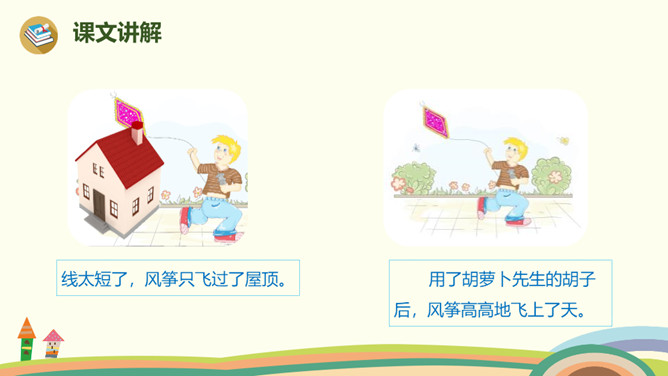 课文讲解

线太短了，风筝只飞过了屋顶。

用了胡萝卜先生的胡子后，风筝高高地飞上了天。